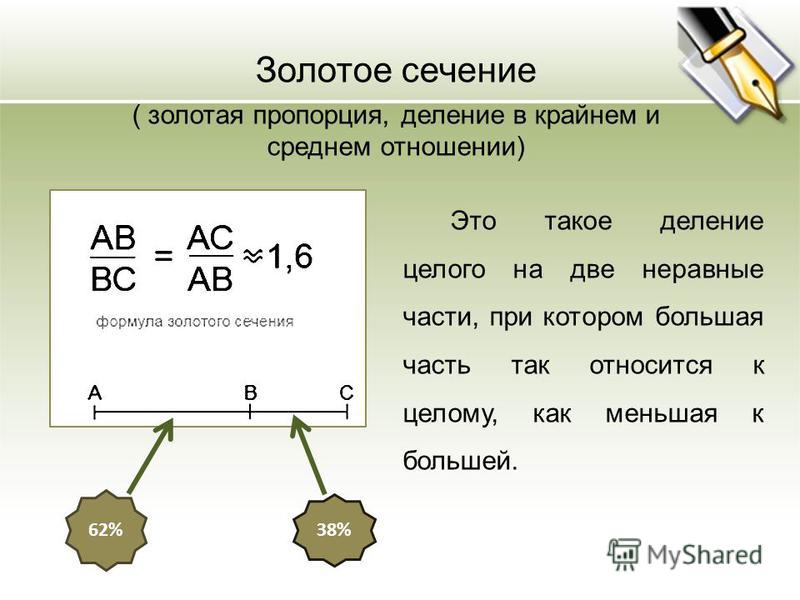 Золотое сечение

( золотая пропорция, деление в крайнем и среднем отношении)

$\frac{AB}{BC} = \frac{AC}{AB} \approx 1,6$

формула золотого сечения

A B C

62%

38%

Это такое деление целого на две неравные части, при котором большая часть так относится к целому, как меньшая к большей.

MyShared